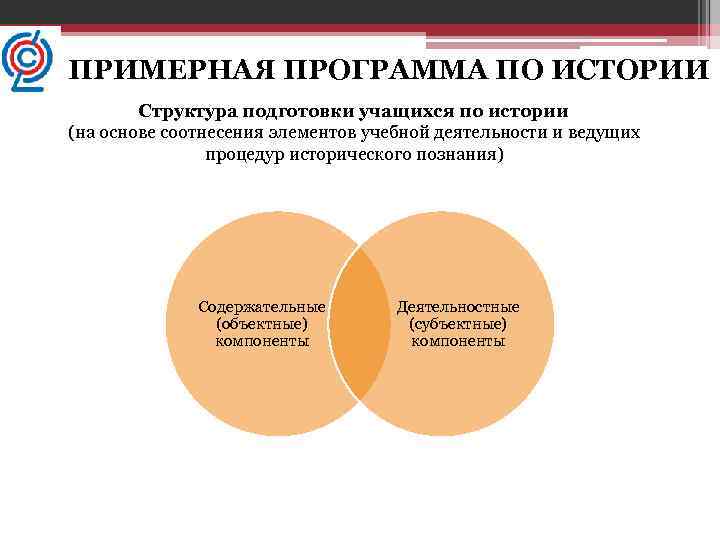 ПРИМЕРНАЯ ПРОГРАММА ПО ИСТОРИИ

Структура подготовки учащихся по истории
(на основе соотнесения элементов учебной деятельности и ведущих процедур исторического познания)

Содержательные (объектные) компоненты

Деятельностные (субъектные) компоненты